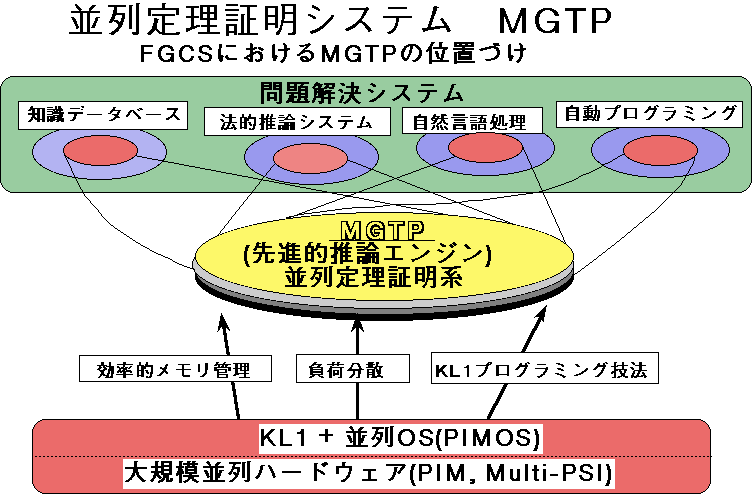 並列定理証明システム　MGTP
FGCSにおけるMGTPの位置づけ

問題解決システム

知識データベース

法的推論システム

自然言語処理

自動プログラミング

MGTP
(先進的推論エンジン)
並列定理証明系

効率的メモリ管理

負荷分散

KL1プログラミング技法

KL1 + 並列OS(PIMOS)

大規模並列ハードウェア(PIM, Multi-PSI)